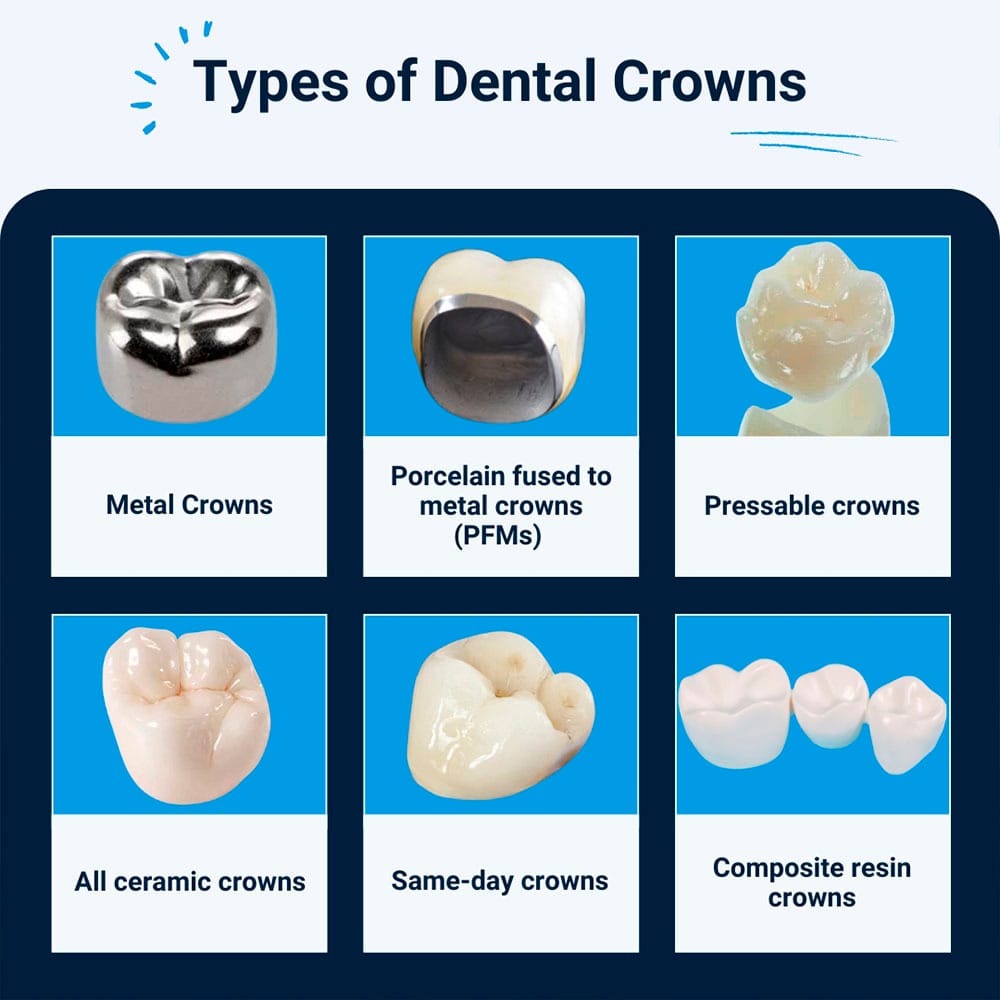 Types of Dental Crowns

Metal Crowns

Porcelain fused to metal crowns (PFMs)

Pressable crowns

All ceramic crowns

Same-day crowns

Composite resin crowns